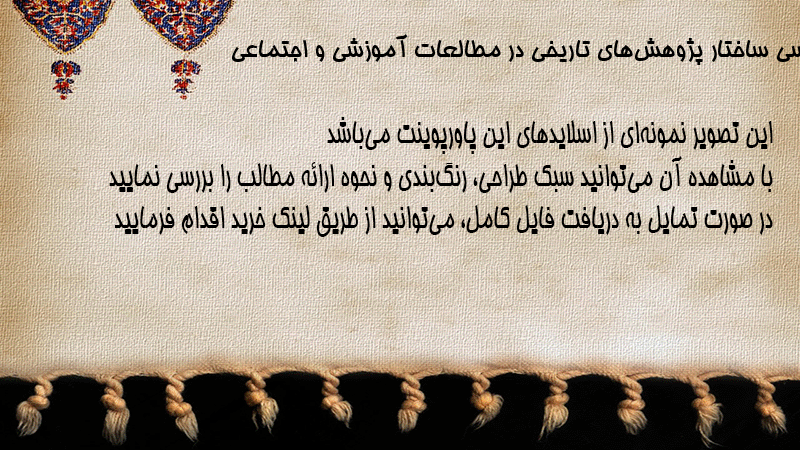 سی ساختار پژوهش‌های تاریخی در مطالعات آموزشی و اجتماعی

این تصویر نمونه‌ای از اسلایدهای این پاورپوینت می‌باشد
با مشاهده آن می‌توانید سبک طراحی، رنگ‌بندی و نحوه ارائه مطالب را بررسی نمایید
در صورت تمایل به دریافت فایل کامل، می‌توانید از طریق لینک خرید اقدام فرمایید